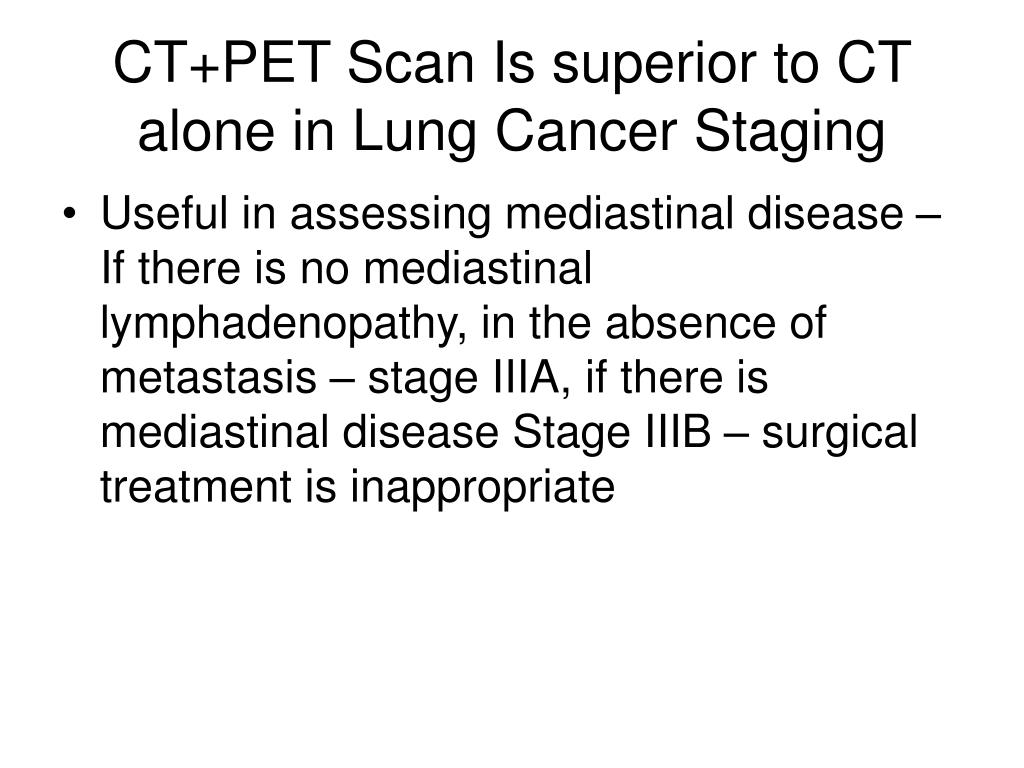 CT+PET Scan Is superior to CT alone in Lung Cancer Staging

• Useful in assessing mediastinal disease – If there is no mediastinal lymphadenopathy, in the absence of metastasis – stage IIIA, if there is mediastinal disease Stage IIIB – surgical treatment is inappropriate